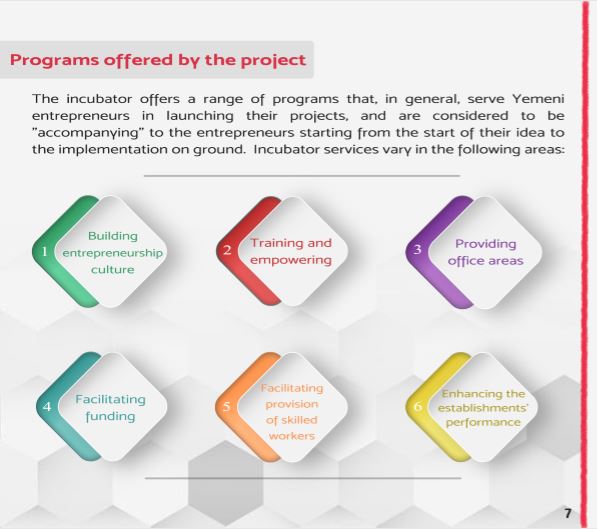 Programs offered by the project

The incubator offers a range of programs that, in general, serve Yemeni entrepreneurs in launching their projects, and are considered to be "accompanying" to the entrepreneurs starting from the start of their idea to the implementation on ground. Incubator services vary in the following areas:

1 Building entrepreneurship culture

2 Training and empowering

3 Providing office areas

4 Facilitating funding

5 Facilitating provision of skilled workers

6 Enhancing the establishments' performance

7